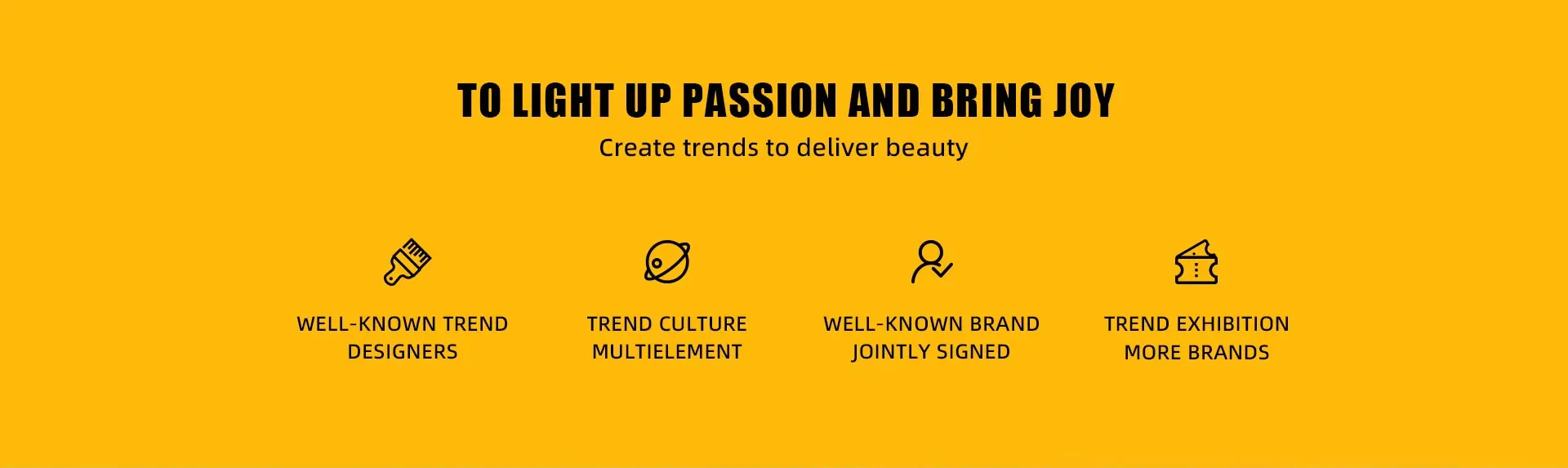 TO LIGHT UP PASSION AND BRING JOY

Create trends to deliver beauty

WELL-KNOWN TREND DESIGNERS

TREND CULTURE MULTIELEMENT

WELL-KNOWN BRAND JOINTLY SIGNED

TREND EXHIBITION MORE BRANDS